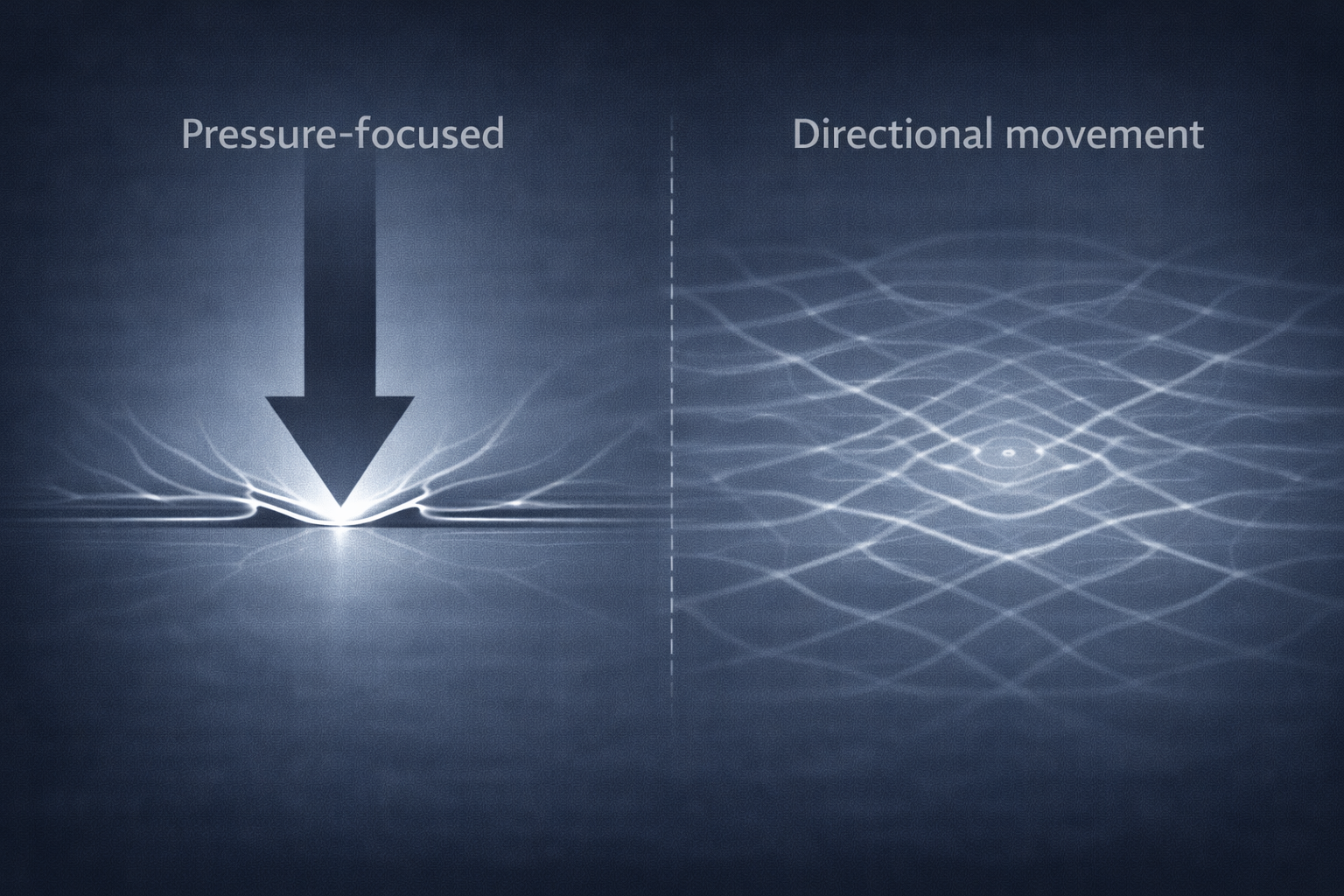 Pressure-focused

Directional movement